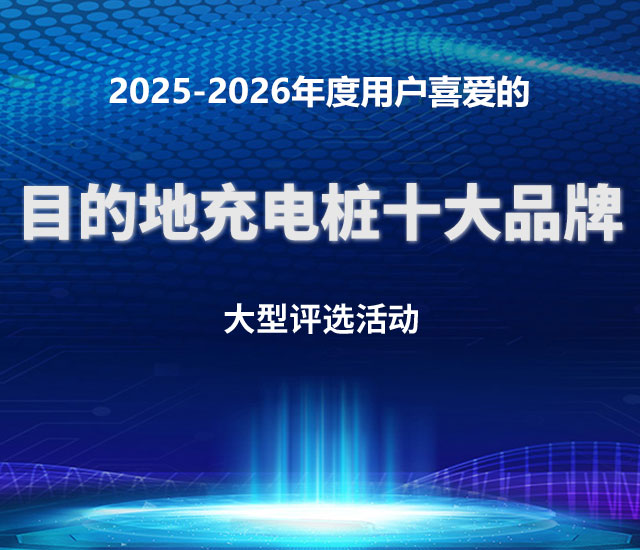 2025-2026年度用户喜爱的

目的地充电桩十大品牌

大型评选活动